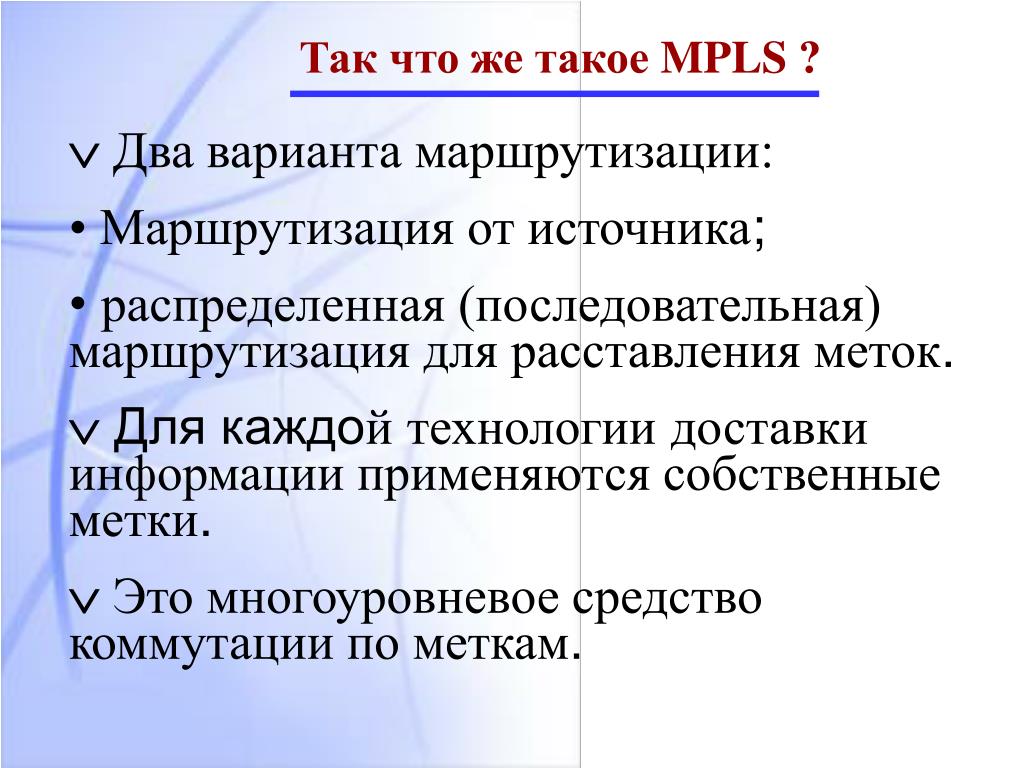 Так что же такое MPLS ?

∨ Два варианта маршрутизации:

• Маршрутизация от источника;

• распределенная (последовательная) маршрутизация для расставления меток.

∨ Для каждой технологии доставки информации применяются собственные метки.

∨ Это многоуровневое средство коммутации по меткам.